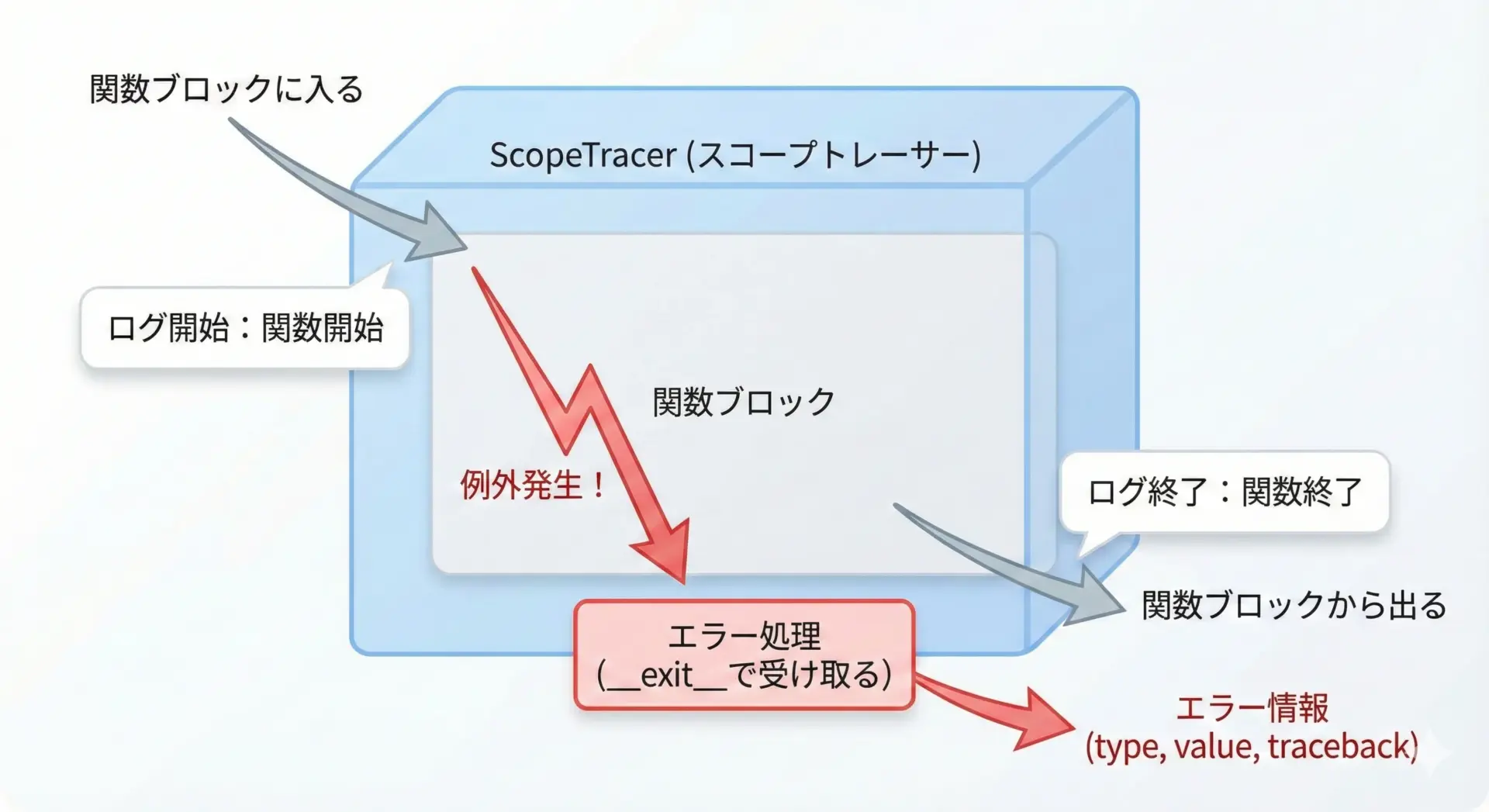 関数ブロックに入る

ScopeTracer (スコープトレーサー)

ログ開始：関数開始

関数ブロック

例外発生！

ログ終了：関数終了

関数ブロックから出る

エラー処理
(__exit__で受け取る)

エラー情報
(type, value, traceback)